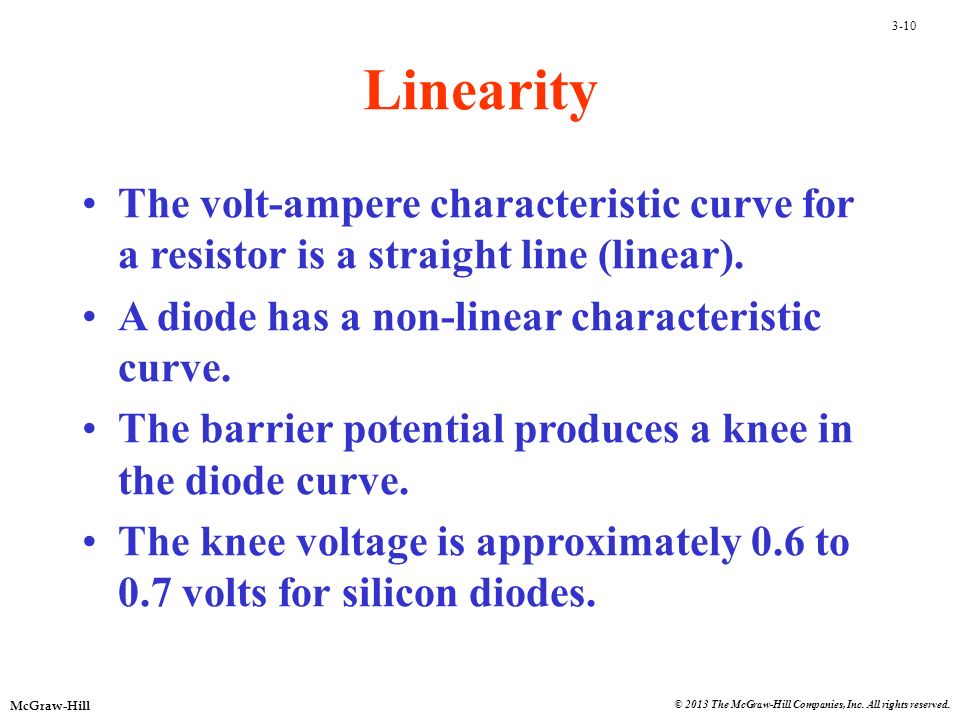 3-10

Linearity

• The volt-ampere characteristic curve for a resistor is a straight line (linear).

• A diode has a non-linear characteristic curve.

• The barrier potential produces a knee in the diode curve.

• The knee voltage is approximately 0.6 to 0.7 volts for silicon diodes.

McGraw-Hill

© 2013 The McGraw-Hill Companies, Inc. All rights reserved.